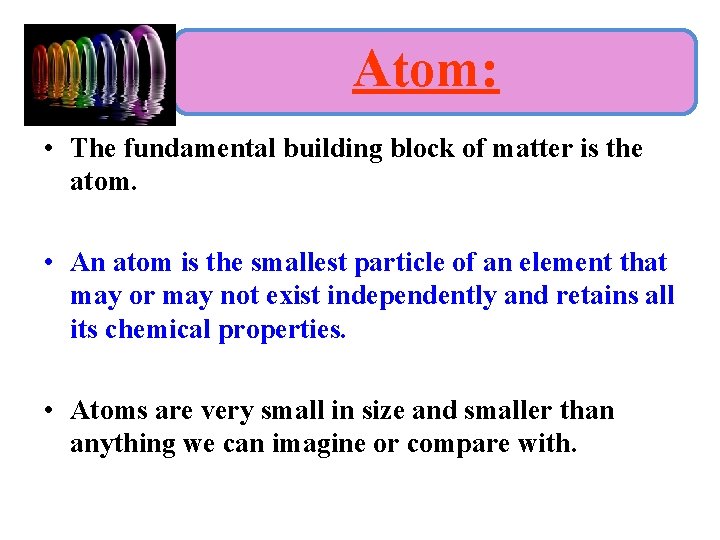 Atom:

• The fundamental building block of matter is the atom.

• An atom is the smallest particle of an element that may or may not exist independently and retains all its chemical properties.

• Atoms are very small in size and smaller than anything we can imagine or compare with.